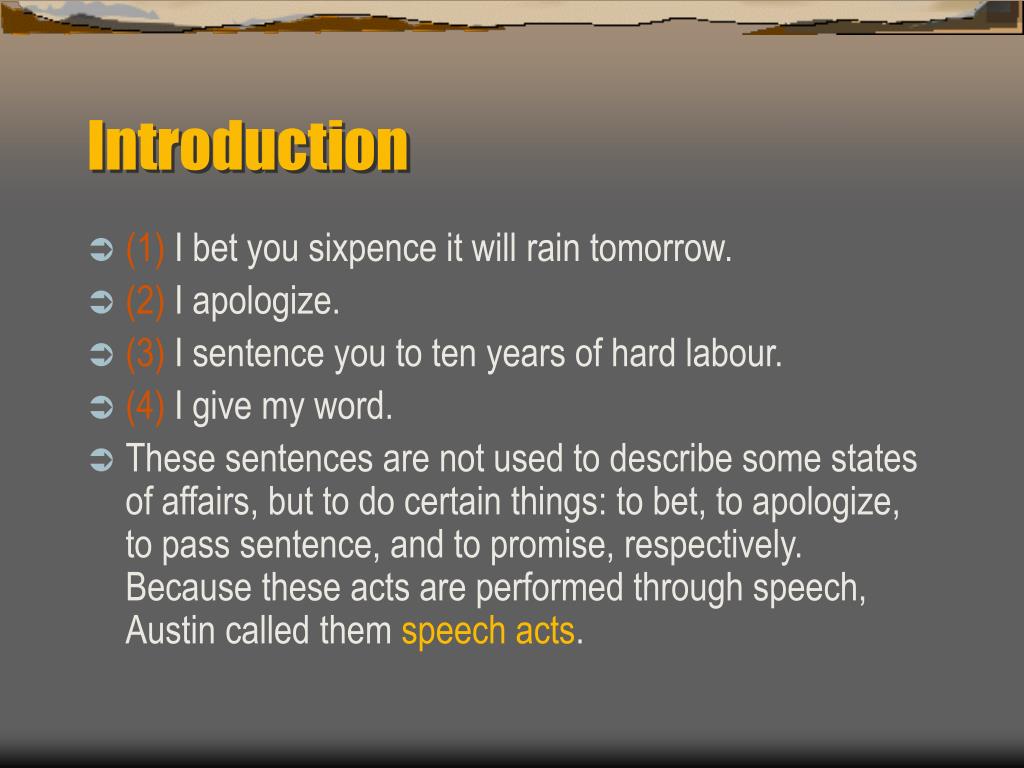 Introduction

(1) I bet you sixpence it will rain tomorrow.
(2) I apologize.
(3) I sentence you to ten years of hard labour.
(4) I give my word.
These sentences are not used to describe some states of affairs, but to do certain things: to bet, to apologize, to pass sentence, and to promise, respectively. Because these acts are performed through speech, Austin called them speech acts.